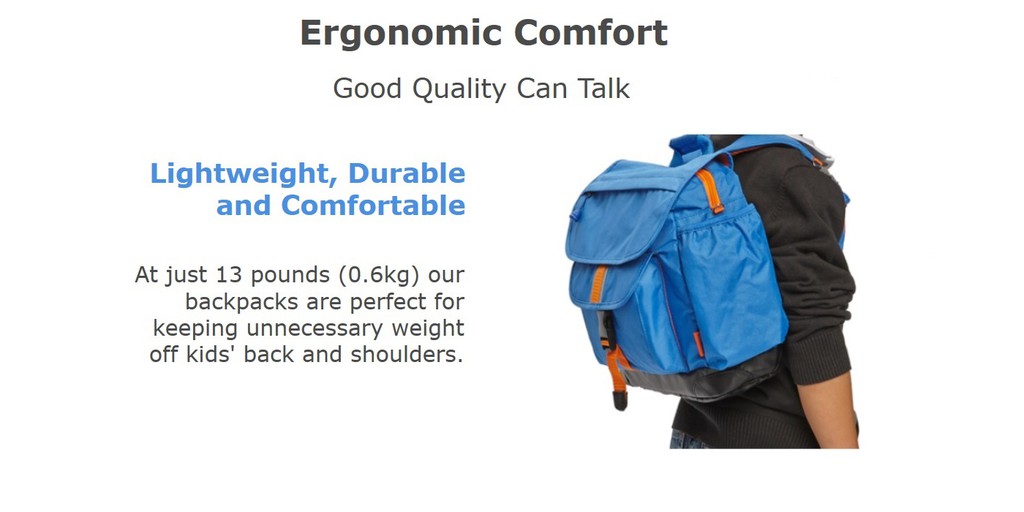 Ergonomic Comfort

Good Quality Can Talk

Lightweight, Durable and Comfortable

At just 13 pounds (0.6kg) our backpacks are perfect for keeping unnecessary weight off kids' back and shoulders.